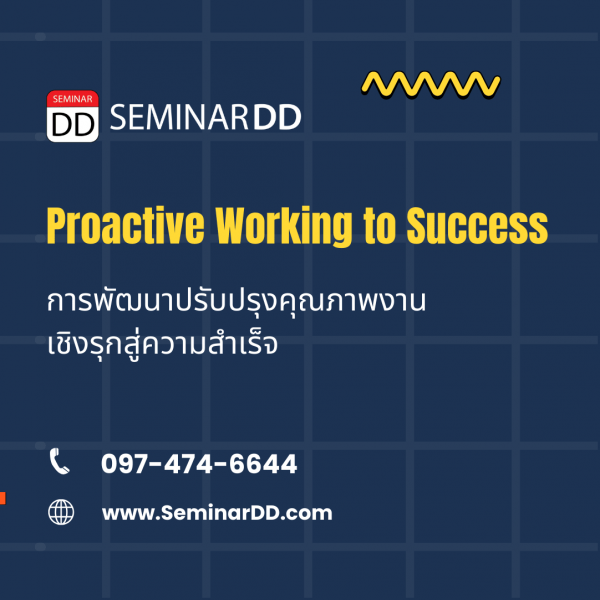 SEMINAR
DD
SEMINARDD

Proactive Working to Success

การพัฒนาปรับปรุงคุณภาพงาน
เชิงรุกสู่ความสำเร็จ

097-474-6644

www.SeminarDD.com